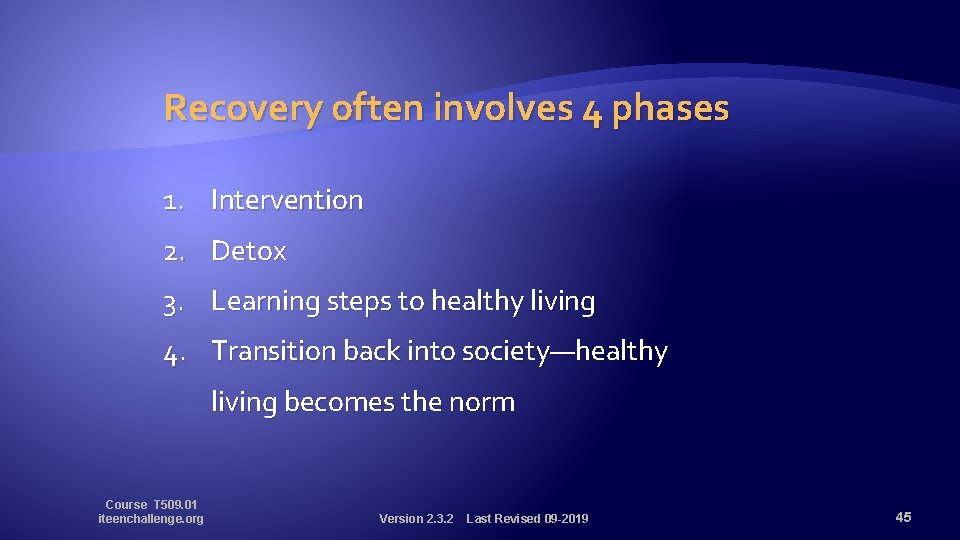 Recovery often involves 4 phases

1. Intervention
2. Detox
3. Learning steps to healthy living
4. Transition back into society—healthy living becomes the norm

Course T509.01
iteenchallenge.org

Version 2.3.2 Last Revised 09-2019

45